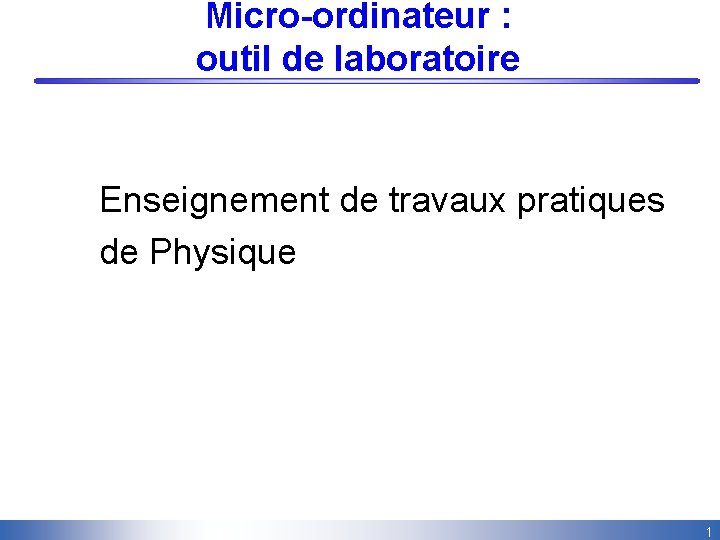 Micro-ordinateur :
outil de laboratoire

Enseignement de travaux pratiques de Physique

1